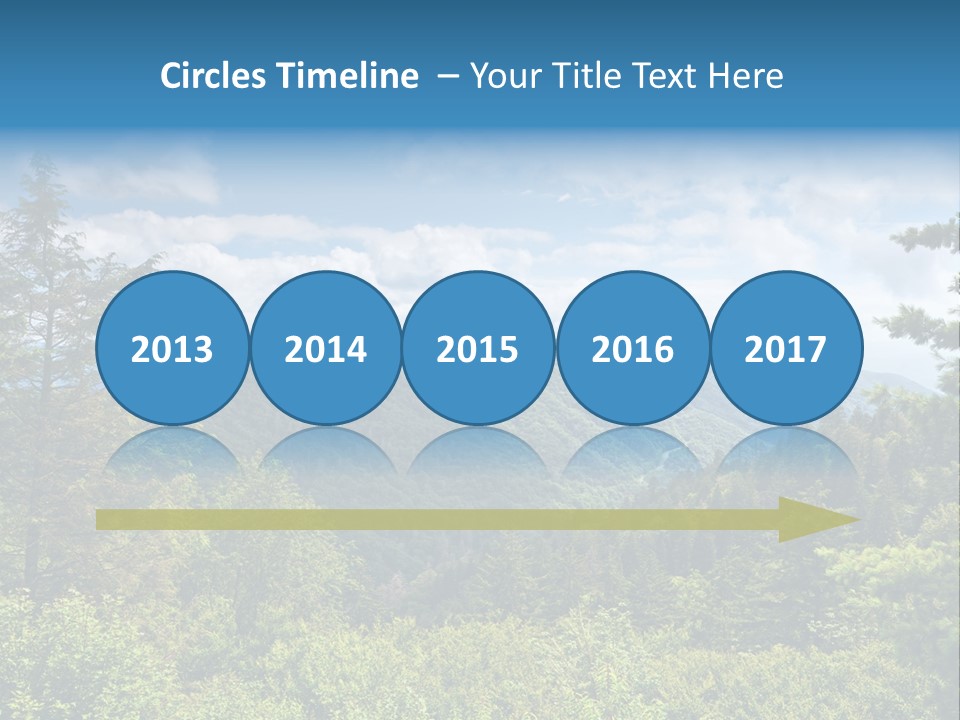 Circles Timeline – Your Title Text Here

2013

2014

2015

2016

2017